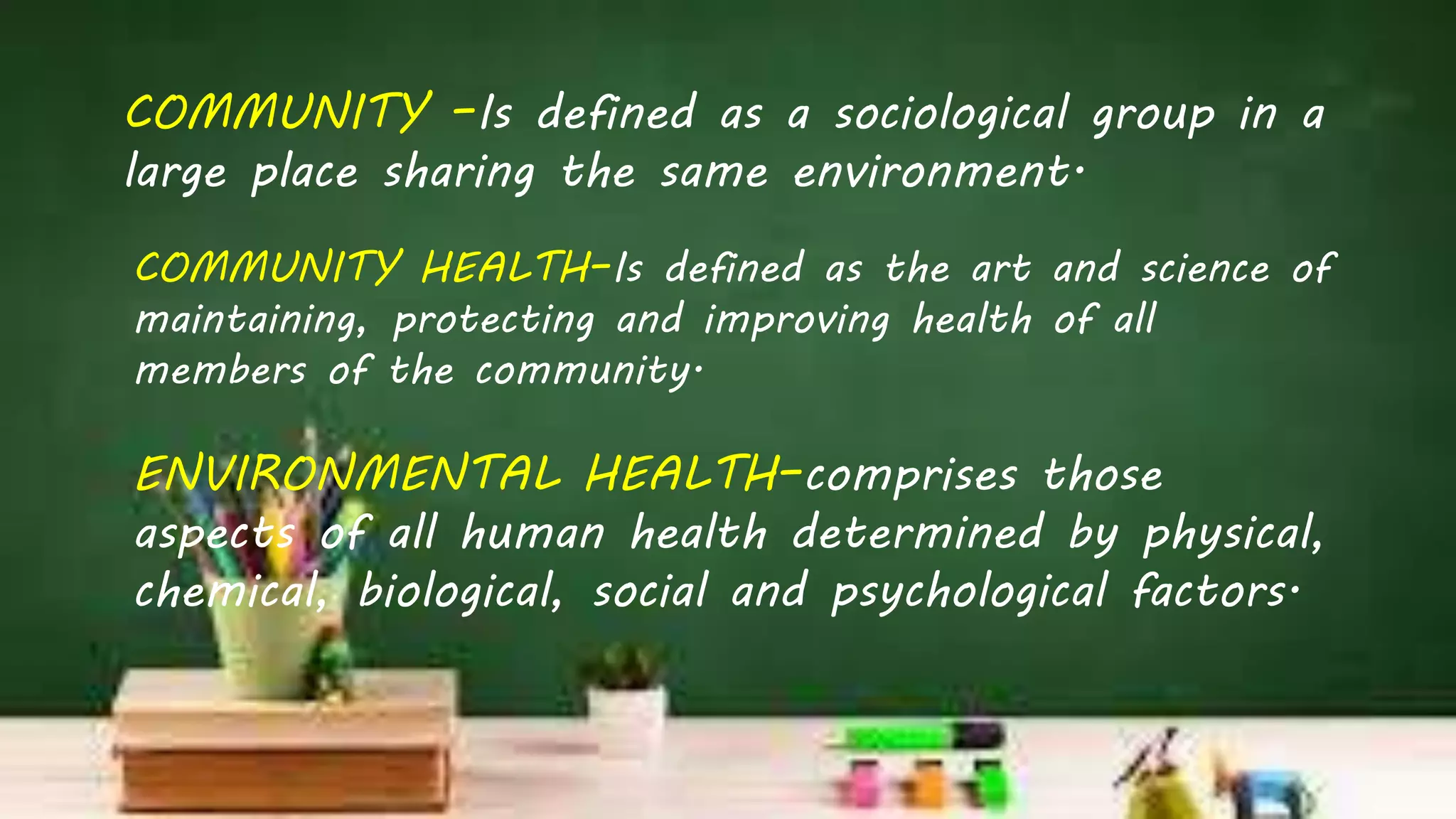 COMMUNITY -Is defined as a sociological group in a large place sharing the same environment.

COMMUNITY HEALTH-Is defined as the art and science of maintaining, protecting and improving health of all members of the community.

ENVIRONMENTAL HEALTH-comprises those aspects of all human health determined by physical, chemical, biological, social and psychological factors.